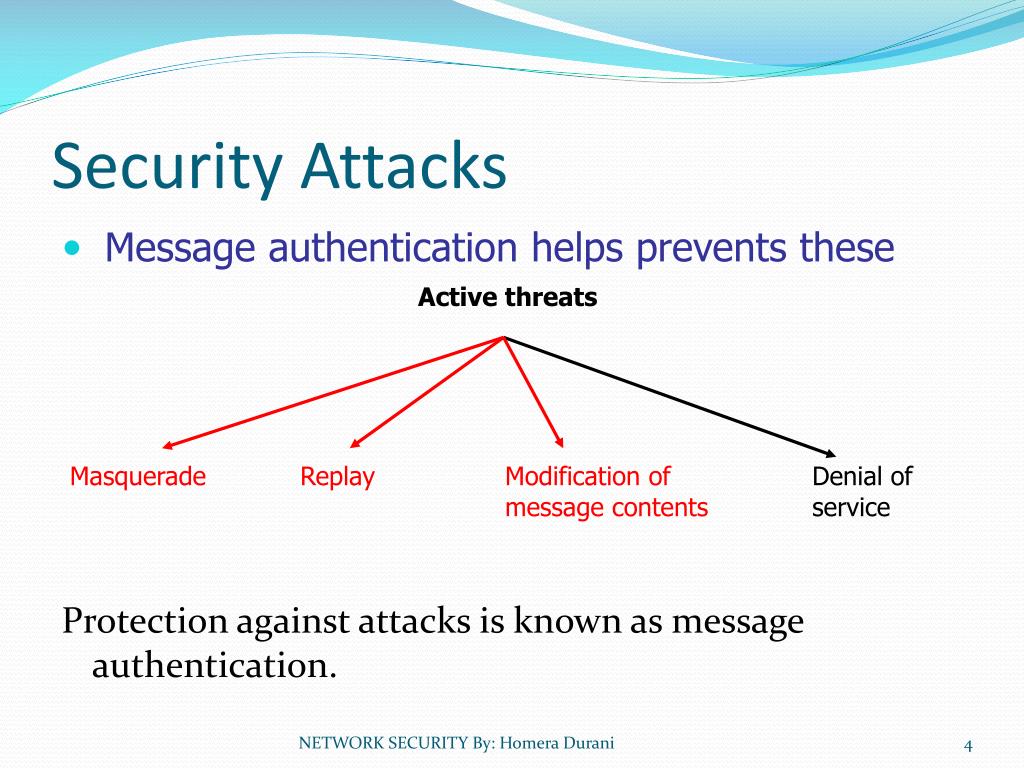 Security Attacks

• Message authentication helps prevents these

Active threats

Masquerade

Replay

Modification of message contents

Denial of service

Protection against attacks is known as message authentication.

NETWORK SECURITY By: Homera Durani

4